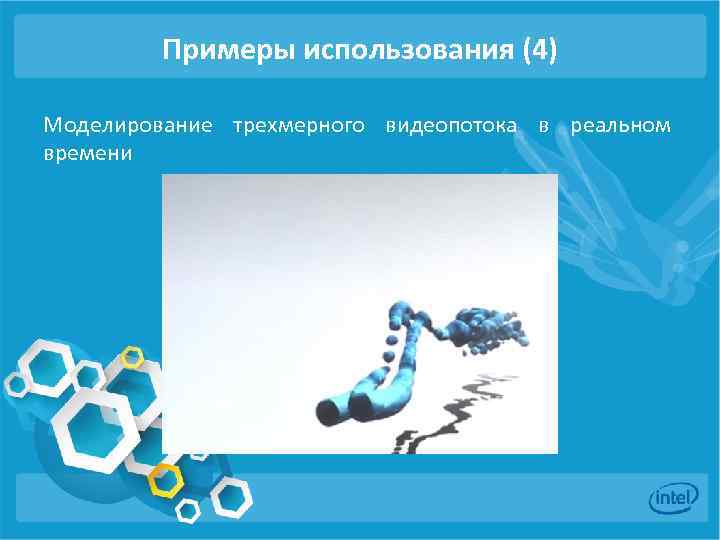 Примеры использования (4)

Моделирование трехмерного видеопотока в реальном времени

intel